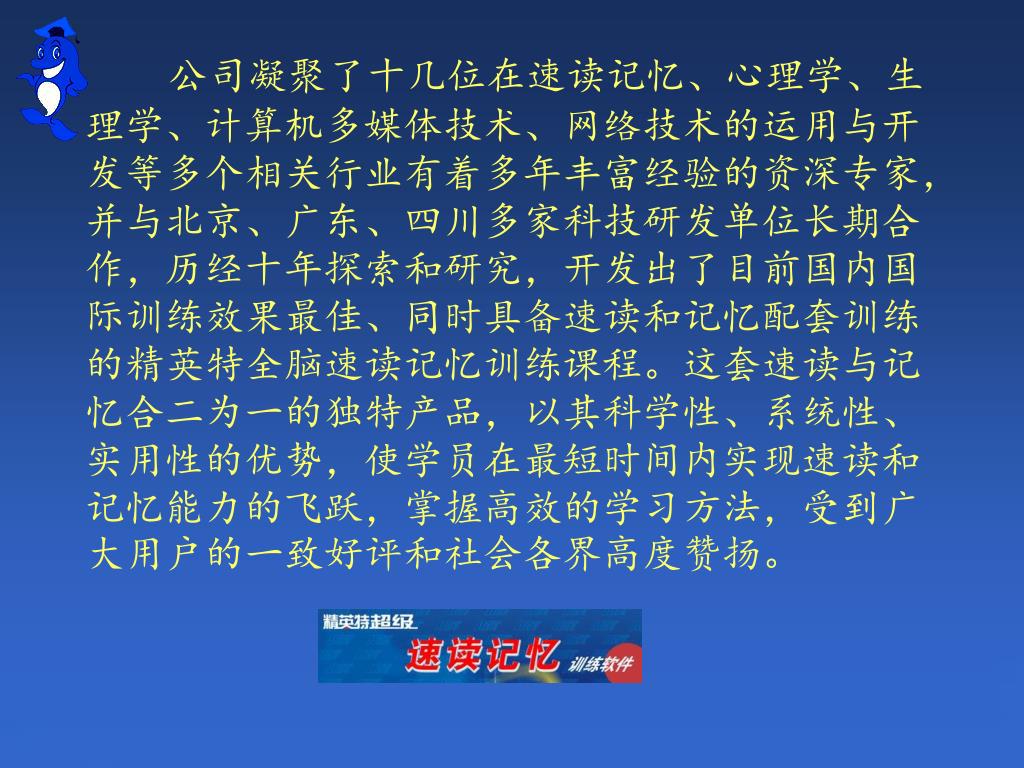 公司凝聚了十几位在速读记忆、心理学、生理学、计算机多媒体技术、网络技术的运用与开发等多个相关行业有着多年丰富经验的资深专家，并与北京、广东、四川多家科技研发单位长期合作，历经十年探索和研究，开发出了目前国内国际训练效果最佳、同时具备速读和记忆配套训练的精英特全脑速读记忆训练课程。这套速读与记忆合二为一的独特产品，以其科学性、系统性、实用性的优势，使学员在最短时间内实现速读和记忆能力的飞跃，掌握高效的学习方法，受到广大用户的一致好评和社会各界高度赞扬。

精英特超级
速读记忆
训练软件